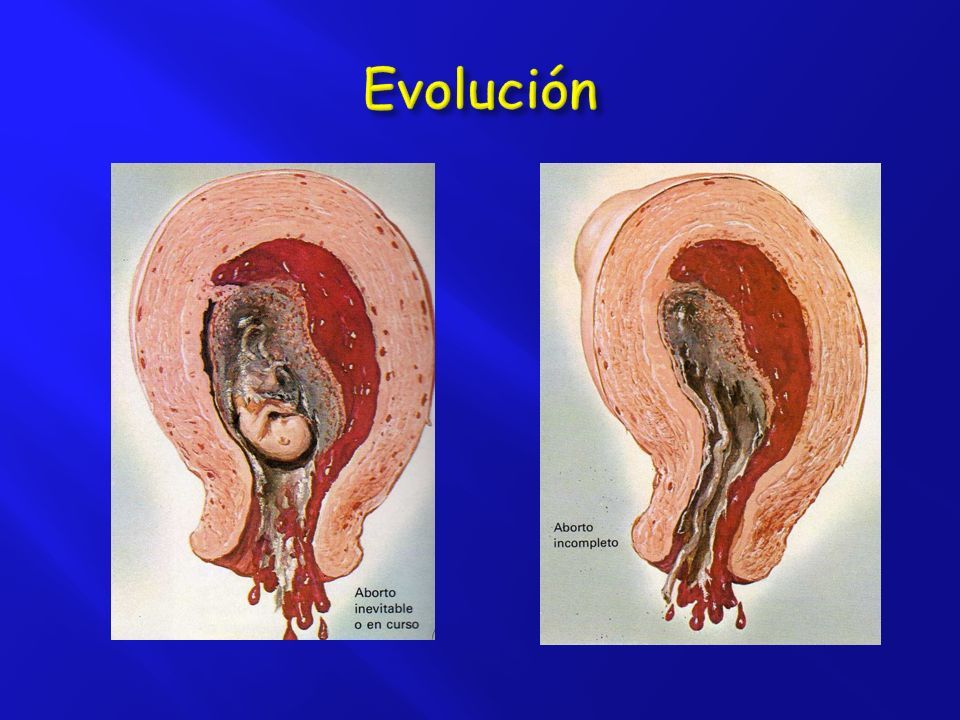 Evolución

Aborto inevitable o en curso

Aborto incompleto